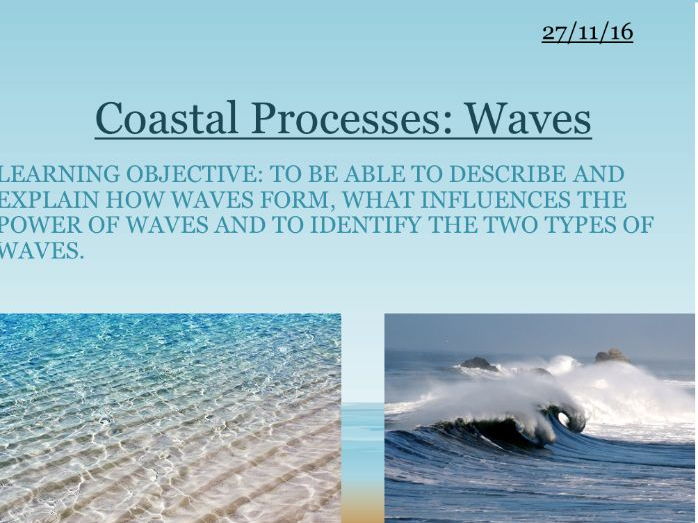 27/11/16

Coastal Processes: Waves

LEARNING OBJECTIVE: TO BE ABLE TO DESCRIBE AND EXPLAIN HOW WAVES FORM, WHAT INFLUENCES THE POWER OF WAVES AND TO IDENTIFY THE TWO TYPES OF WAVES.